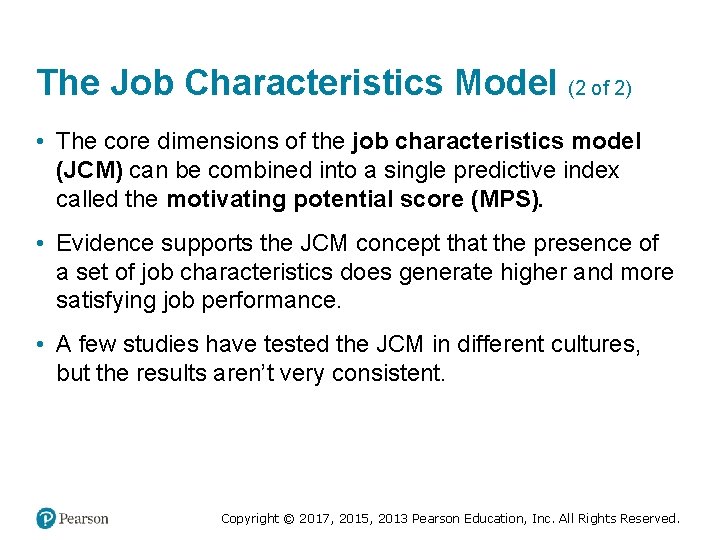 The Job Characteristics Model (2 of 2)

• The core dimensions of the job characteristics model (JCM) can be combined into a single predictive index called the motivating potential score (MPS).

• Evidence supports the JCM concept that the presence of a set of job characteristics does generate higher and more satisfying job performance.

• A few studies have tested the JCM in different cultures, but the results aren't very consistent.

Pearson

Copyright © 2017, 2015, 2013 Pearson Education, Inc. All Rights Reserved.